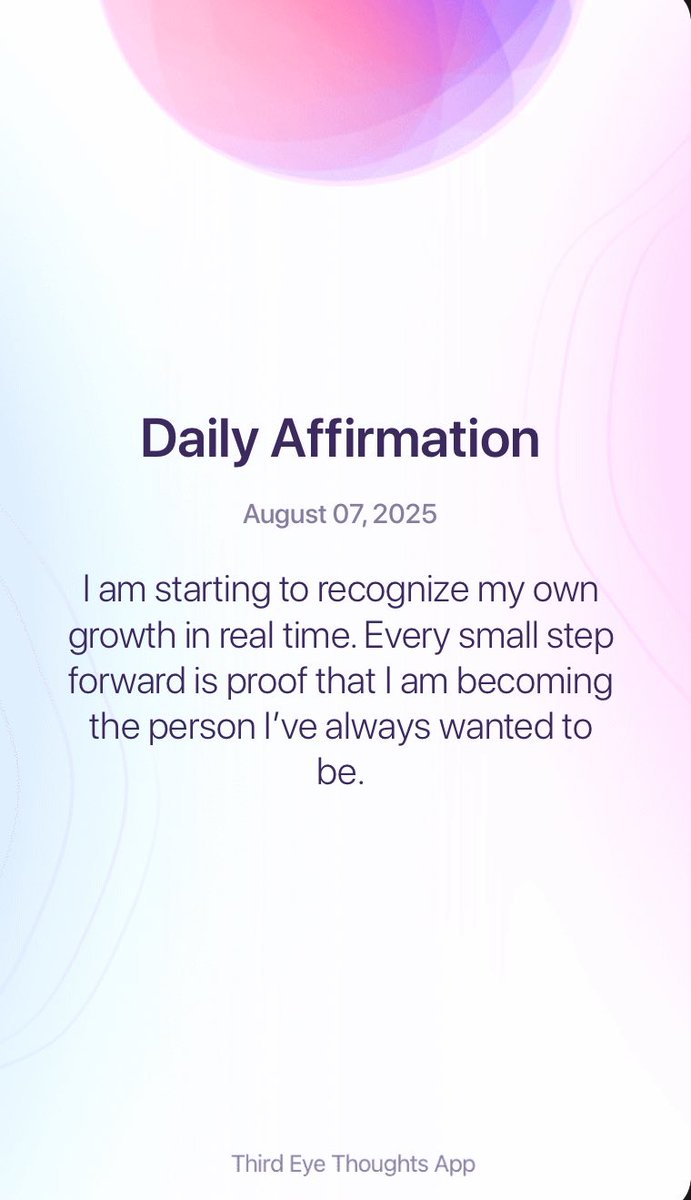 Daily Affirmation

August 07, 2025

I am starting to recognize my own growth in real time. Every small step forward is proof that I am becoming the person I've always wanted to be.

Third Eye Thoughts App